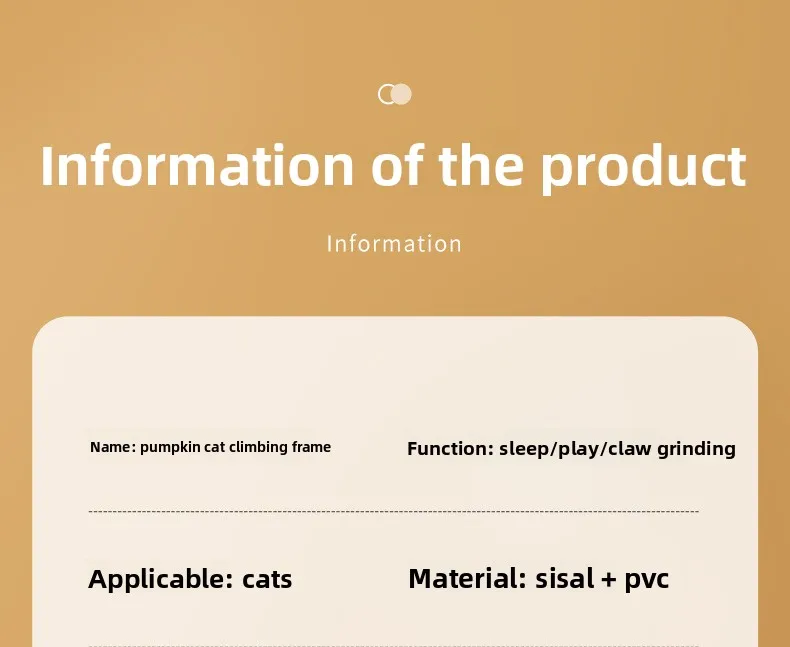 Information of the product

Information

Name: pumpkin cat climbing frame

Function: sleep/play/claw grinding

Applicable: cats

Material: sisal + pvc